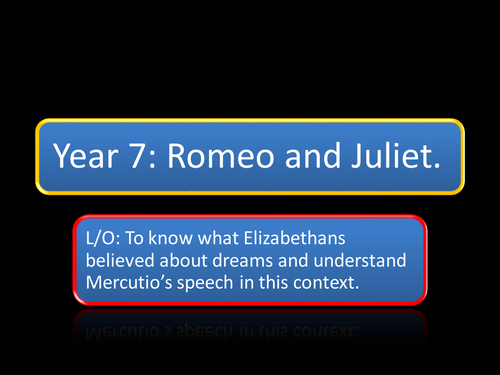 Year 7: Romeo and Juliet.

L/O: To know what Elizabethans believed about dreams and understand Mercutio's speech in this context.